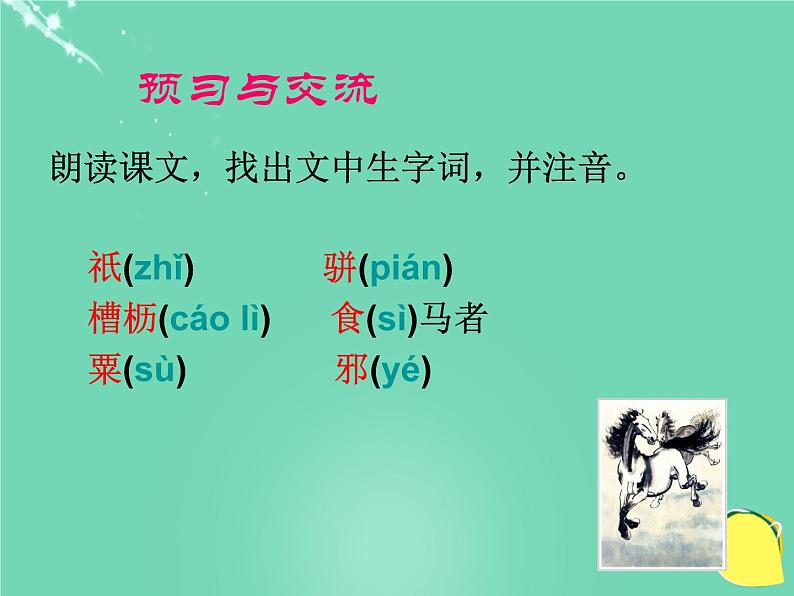 预习与交流

朗读课文，找出文中生字词，并注音。

祇(zhǐ) 骈(pián)
槽枥(cáo lì) 食(sì)马者
粟(sù) 邪(yé)